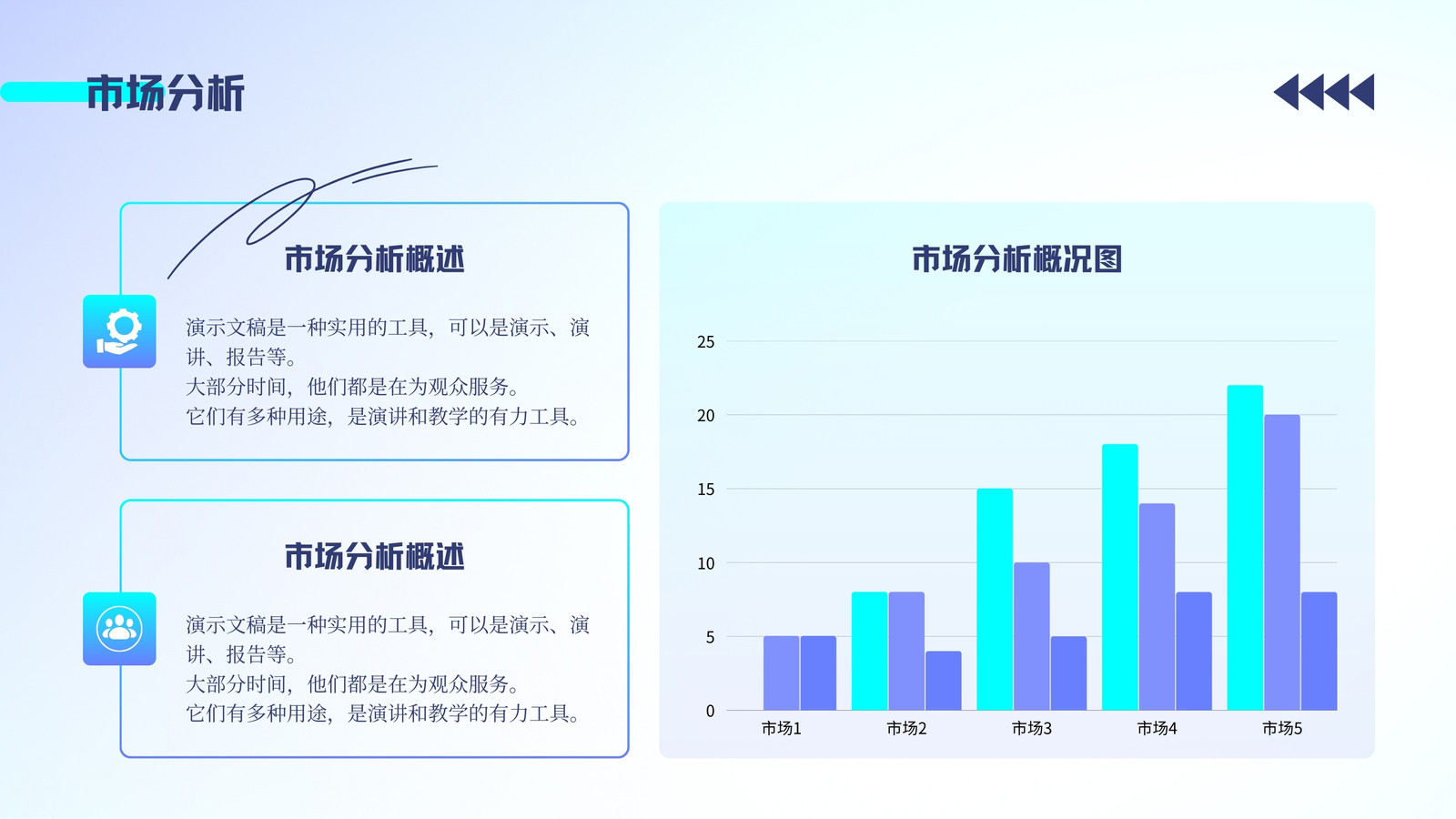 市场分析

市场分析概述

演示文稿是一种实用的工具，可以是演示、演讲、报告等。
大部分时间，他们都是在为观众服务。
它们有多种用途，是演讲和教学的有力工具。

市场分析概述

演示文稿是一种实用的工具，可以是演示、演讲、报告等。
大部分时间，他们都是在为观众服务。
它们有多种用途，是演讲和教学的有力工具。

市场分析概况图

25
20
15
10
5
0
市场1 市场2 市场3 市场4 市场5